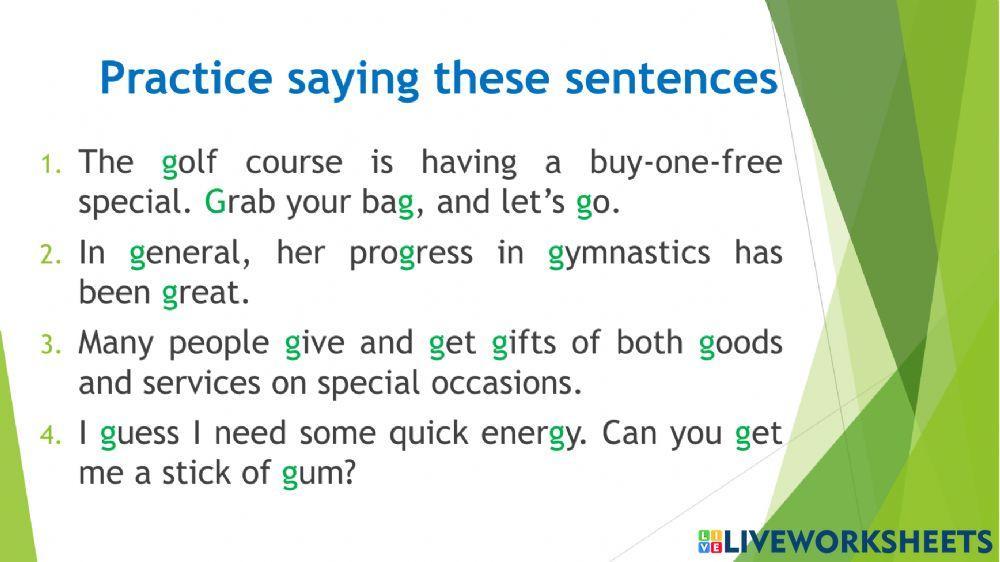 Practice saying these sentences

1. The golf course is having a buy-one-free special. Grab your bag, and let's go.

2. In general, her progress in gymnastics has been great.

3. Many people give and get gifts of both goods and services on special occasions.

4. I guess I need some quick energy. Can you get me a stick of gum?

LIVEWORKSHEETS